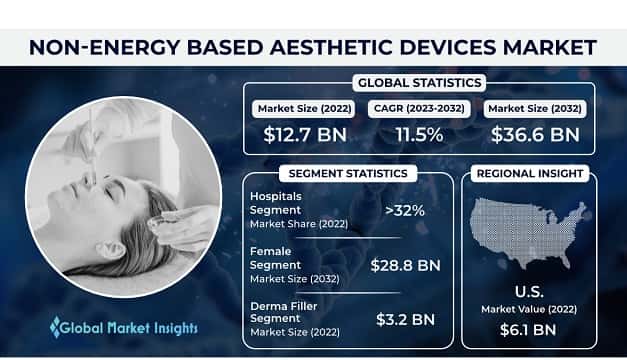 NON-ENERGY BASED AESTHETIC DEVICES MARKET

GLOBAL STATISTICS

Market Size (2022)
$12.7 BN

CAGR (2023-2032)
11.5%

Market Size (2032)
$36.6 BN

SEGMENT STATISTICS

Hospitals Segment
Market Share (2022)
>32%

Female Segment
Market Size (2032)
$28.8 BN

Derma Filler Segment
Market Size (2022)
$3.2 BN

REGIONAL INSIGHT

U.S.
Market Value (2022)
$6.1 BN

Global Market Insights